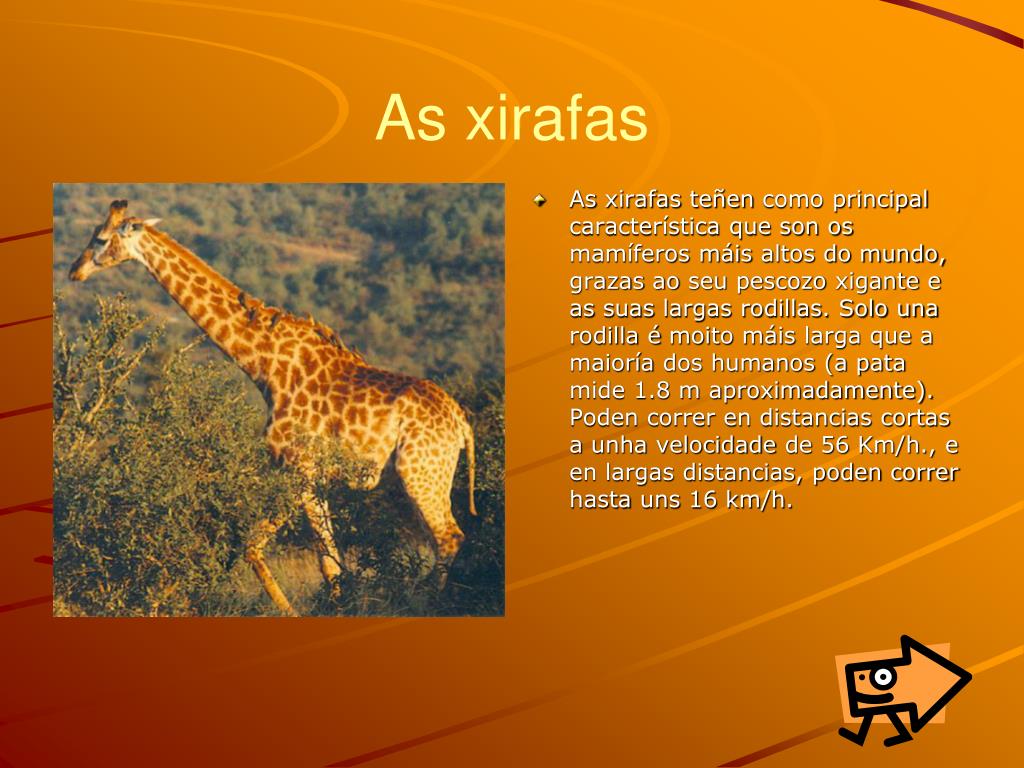 As xirafas

As xirafas teñen como principal característica que son os mamíferos máis altos do mundo, grazas ao seu pescozo xigante e as suas largas rodillas. Solo una rodilla é moito máis larga que a maioría dos humanos (a pata mide 1.8 m aproximadamente). Poden correr en distancias cortas a unha velocidade de 56 Km/h., e en largas distancias, poden correr hasta uns 16 km/h.